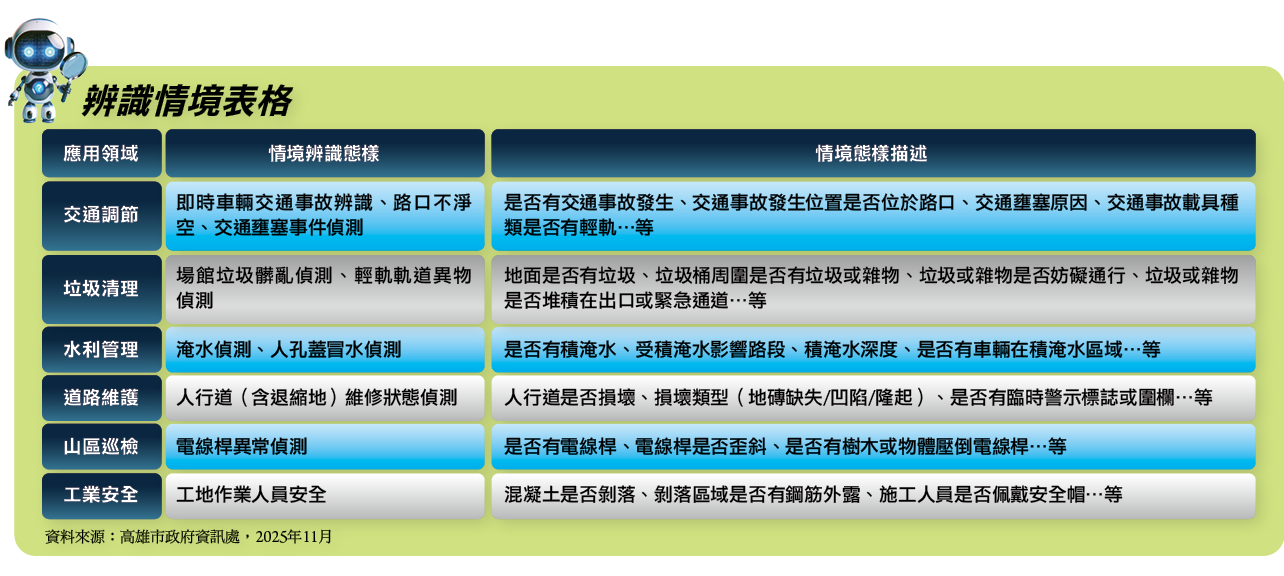 辨識情境表格

| 應用領域 | 情境辨識態樣 | 情境態樣描述 |
|---|---|---|
| 交通調節 | 即時車輛交通事故辨識、路口不淨空、交通壅塞事件偵測 | 是否有交通事故發生、交通事故發生位置是否位於路口、交通壅塞原因、交通事故載具種類是否有輕軌…等 |
| 垃圾清理 | 場館垃圾髒亂偵測、輕軌軌道異物偵測 | 地面是否有垃圾、垃圾桶周圍是否有垃圾或雜物、垃圾或雜物是否妨礙通行、垃圾或雜物是否堆積在出口或緊急通道…等 |
| 水利管理 | 淹水偵測、人孔蓋冒水偵測 | 是否有積淹水、受積淹水影響路段、積淹水深度、是否有車輛在積淹水區域…等 |
| 道路維護 | 人行道（含退縮地）維修狀態偵測 | 人行道是否損壞、損壞類型（地磚缺失/凹陷/隆起）、是否有臨時警示標誌或圍欄…等 |
| 山區巡檢 | 電線桿異常偵測 | 是否有電線桿、電線桿是否歪斜、是否有樹木或物體壓倒電線桿…等 |
| 工業安全 | 工地作業人員安全 | 混凝土是否剝落、剝落區域是否有鋼筋外露、施工人員是否佩戴安全帽…等 |

資料來源：高雄市政府資訊處，2025年11月